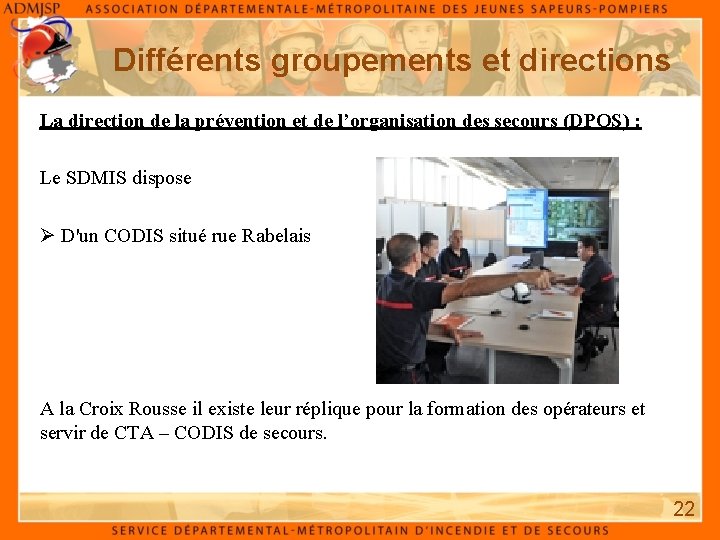 ADMJSP ASSOCIATION DÉPARTEMENTALE-MÉTROPOLITAINE DES JEUNES SAPEURS-POMPIERS

Différents groupements et directions

La direction de la prévention et de l'organisation des secours (DPOS) :

Le SDMIS dispose

➢ D'un CODIS situé rue Rabelais

A la Croix Rousse il existe leur réplique pour la formation des opérateurs et servir de CTA – CODIS de secours.

22

SERVICE DÉPARTEMENTAL-MÉTROPOLITAIN D'INCENDIE ET DE SECOURS